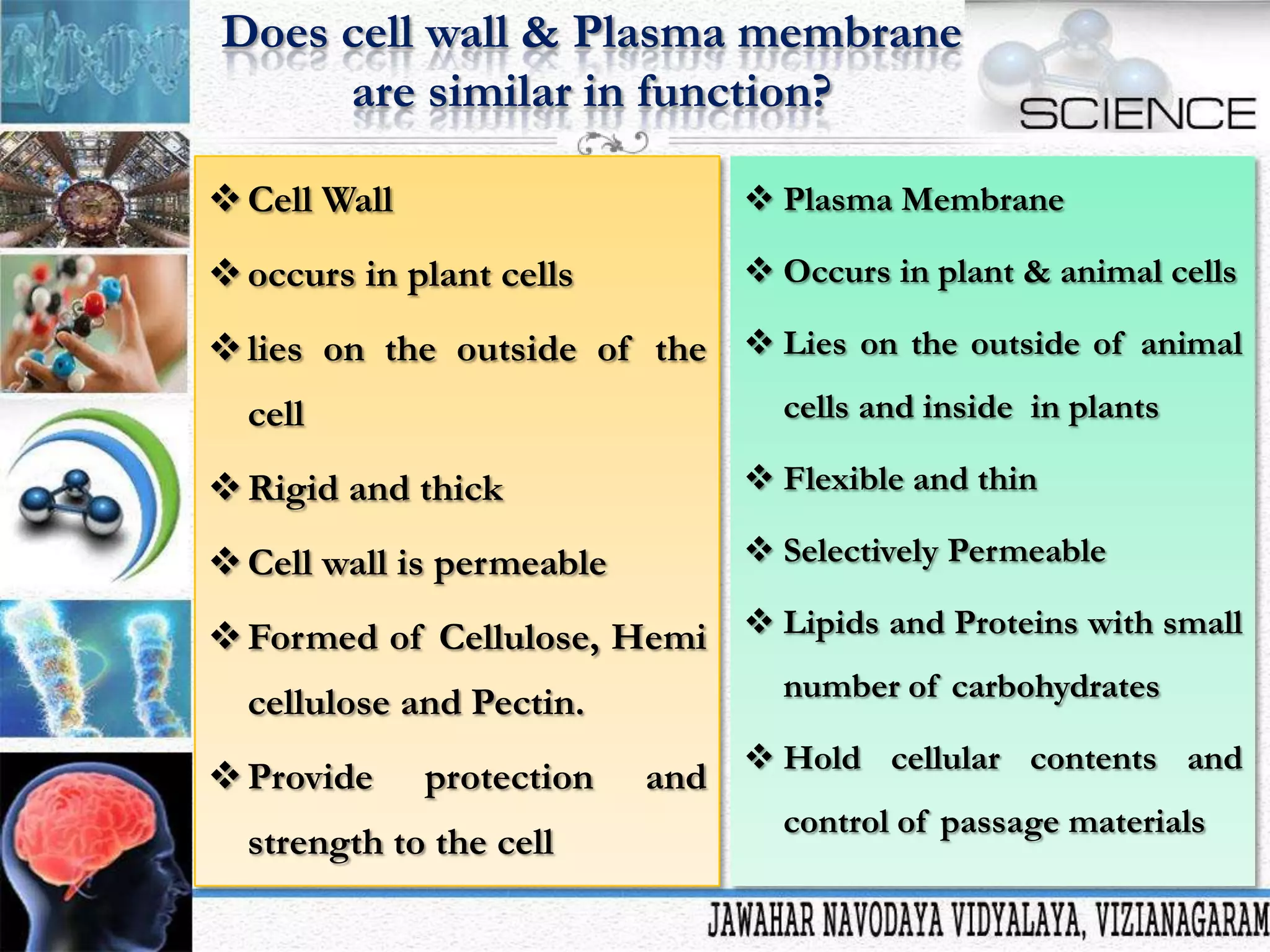 Does cell wall & Plasma membrane are similar in function?

SCIENCE

❖ Cell Wall

❖ occurs in plant cells

❖ lies on the outside of the cell

❖ Rigid and thick

❖ Cell wall is permeable

❖ Formed of Cellulose, Hemi cellulose and Pectin.

❖ Provide protection and strength to the cell

❖ Plasma Membrane

❖ Occurs in plant & animal cells

❖ Lies on the outside of animal cells and inside in plants

❖ Flexible and thin

❖ Selectively Permeable

❖ Lipids and Proteins with small number of carbohydrates

❖ Hold cellular contents and control of passage materials

JAWAHAR NAVODAYA VIDYALAYA, VIZIANAGARAM